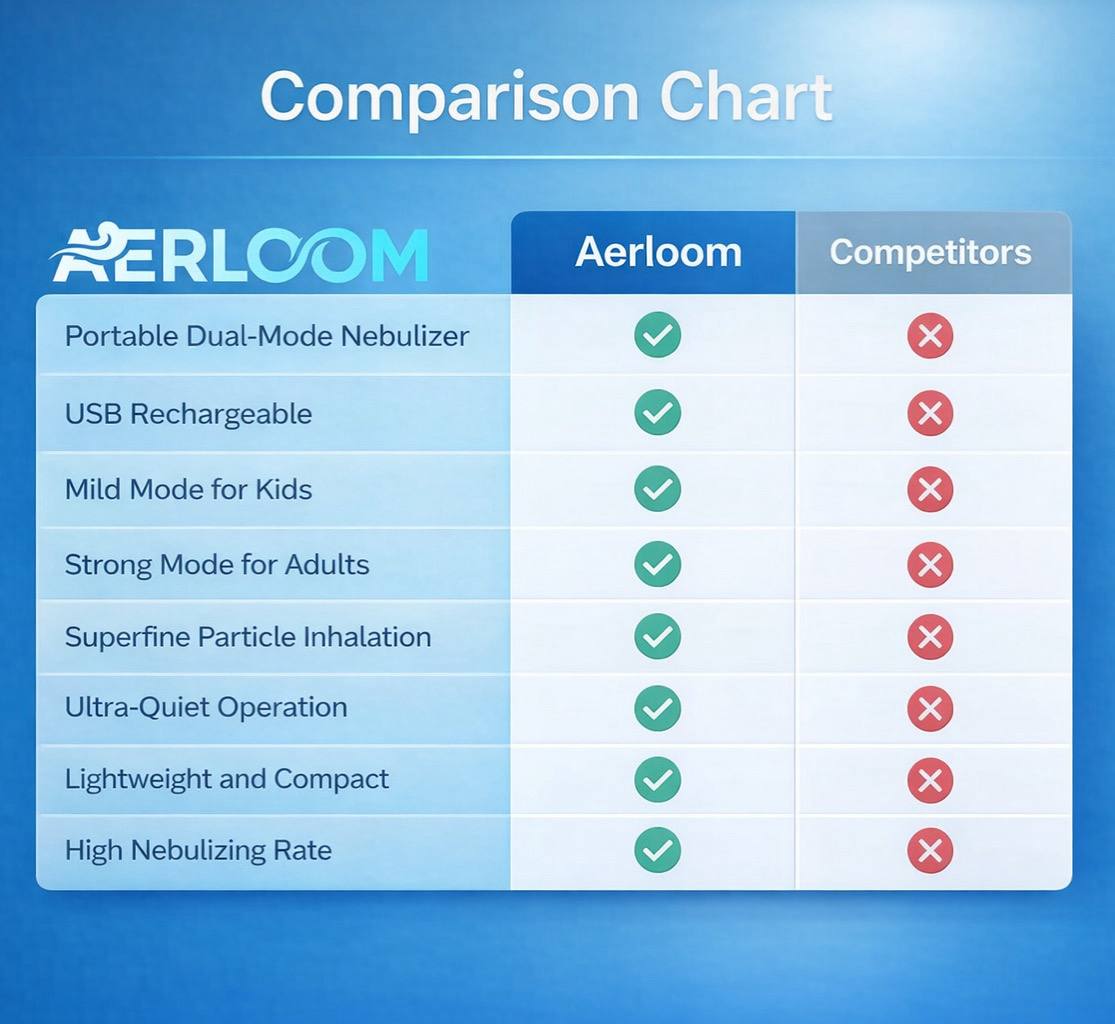 Comparison Chart

| AERLOOM | Aerloom | Competitors |
|---|---|---|
| Portable Dual-Mode Nebulizer | ✓ | ✗ |
| USB Rechargeable | ✓ | ✗ |
| Mild Mode for Kids | ✓ | ✗ |
| Strong Mode for Adults | ✓ | ✗ |
| Superfine Particle Inhalation | ✓ | ✗ |
| Ultra-Quiet Operation | ✓ | ✗ |
| Lightweight and Compact | ✓ | ✗ |
| High Nebulizing Rate | ✓ | ✗ |